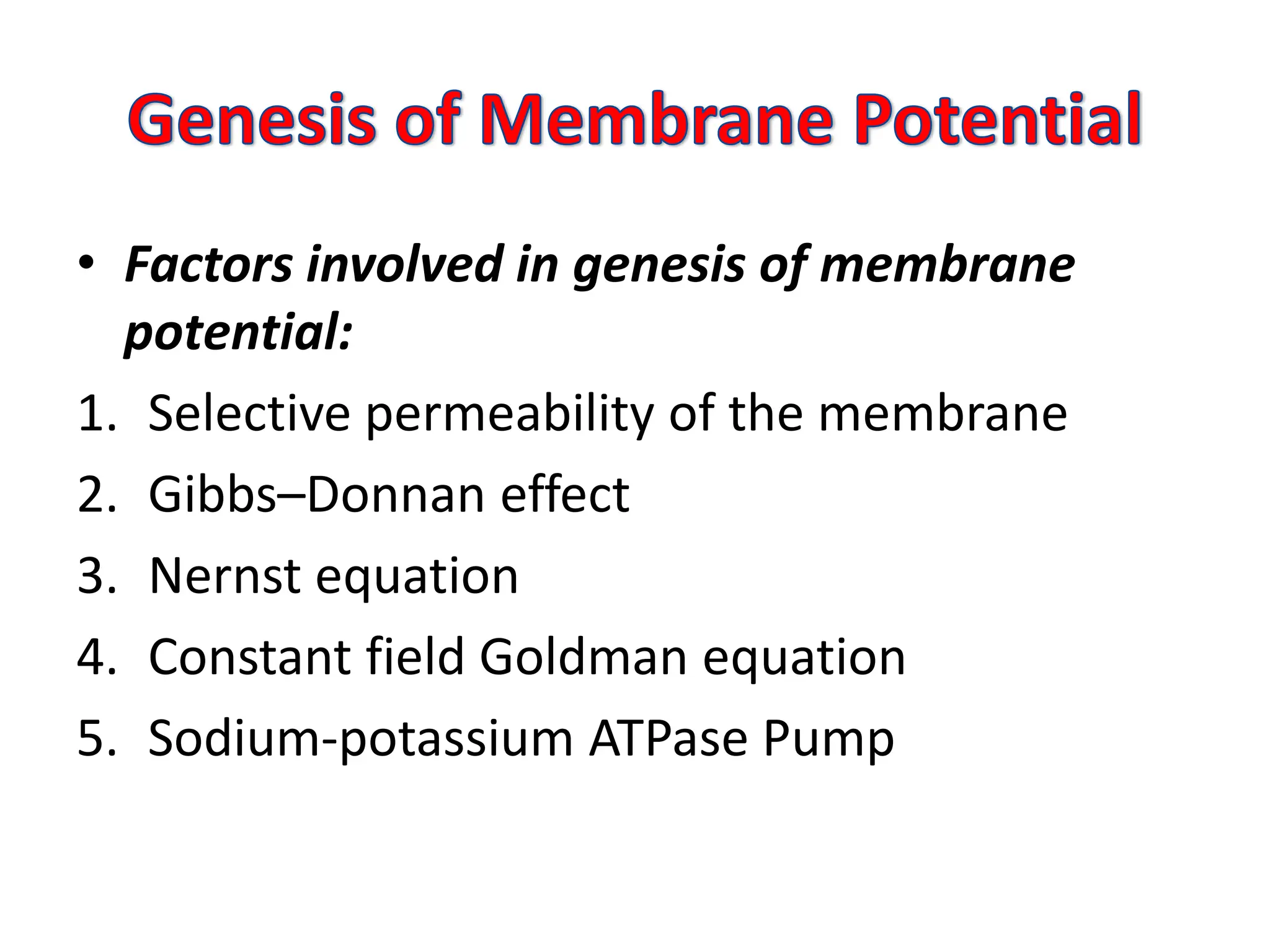 Genesis of Membrane Potential

• Factors involved in genesis of membrane potential:

1. Selective permeability of the membrane
2. Gibbs–Donnan effect
3. Nernst equation
4. Constant field Goldman equation
5. Sodium-potassium ATPase Pump